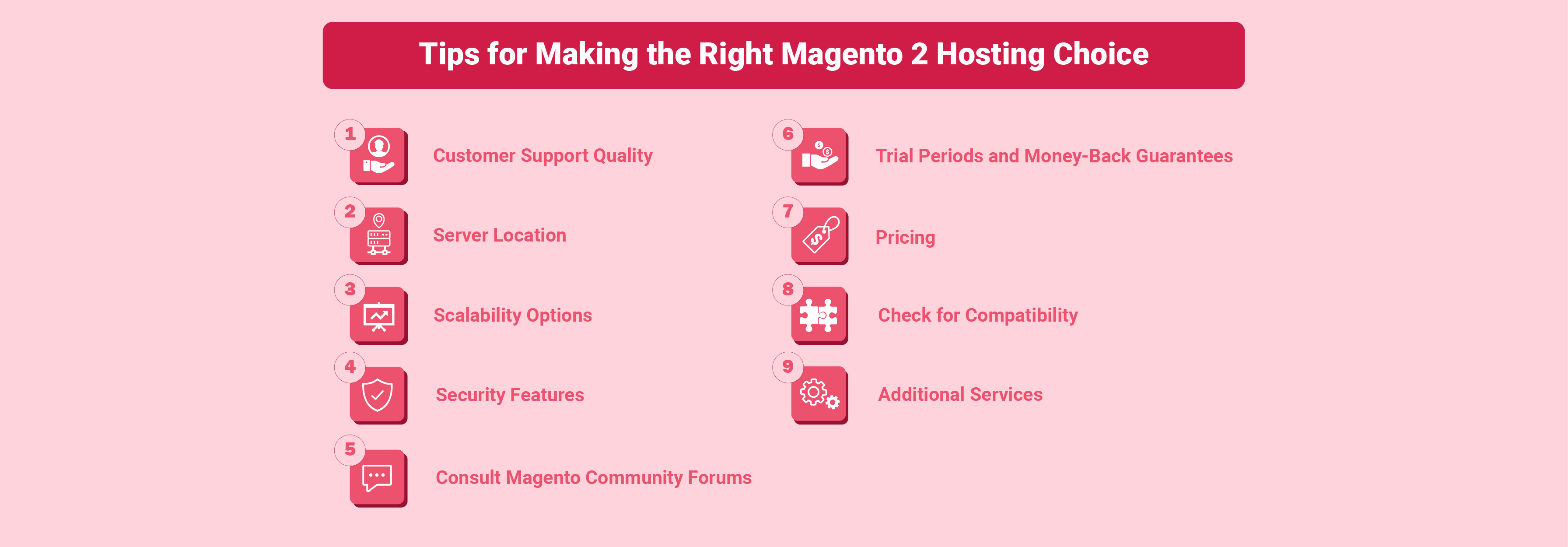 Tips for Making the Right Magento 2 Hosting Choice

1 Customer Support Quality

2 Server Location

3 Scalability Options

4 Security Features

5 Consult Magento Community Forums

6 Trial Periods and Money-Back Guarantees

7 Pricing

8 Check for Compatibility

9 Additional Services